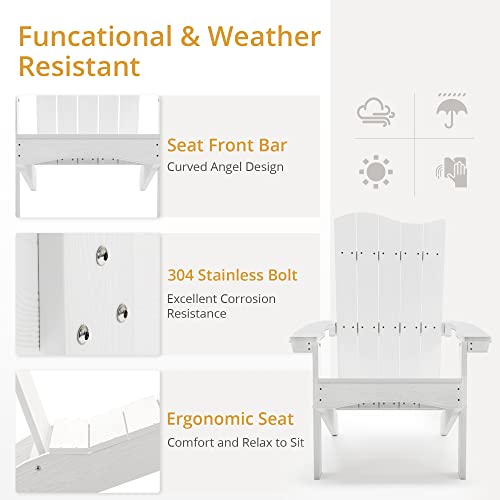 Funcational & Weather Resistant

Seat Front Bar
Curved Angel Design

304 Stainless Bolt
Excellent Corrosion Resistance

Ergonomic Seat
Comfort and Relax to Sit